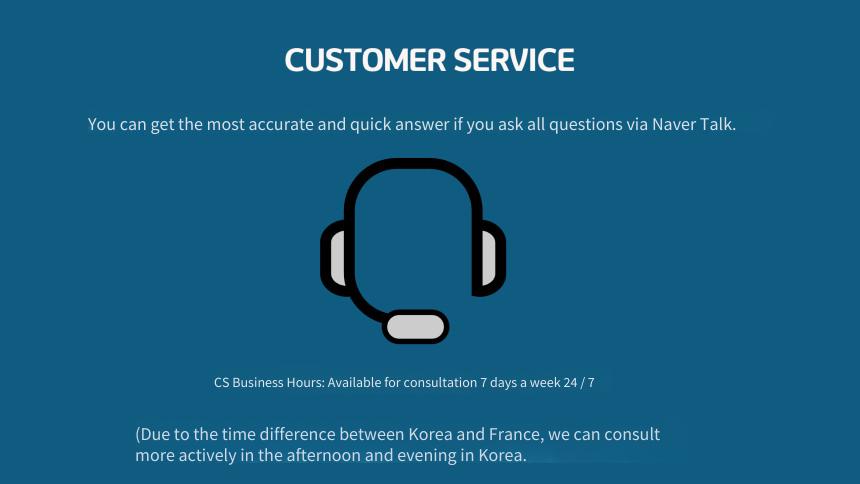 CUSTOMER SERVICE

You can get the most accurate and quick answer if you ask all questions via Naver Talk.

CS Business Hours: Available for consultation 7 days a week 24 / 7

(Due to the time difference between Korea and France, we can consult more actively in the afternoon and evening in Korea.